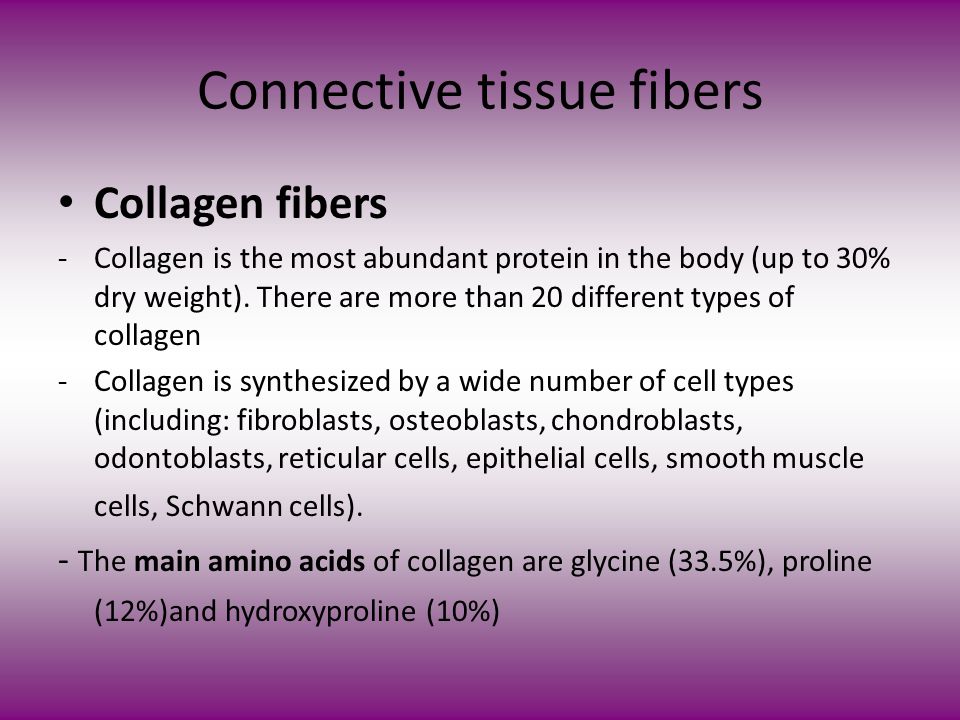 Connective tissue fibers

• Collagen fibers

- Collagen is the most abundant protein in the body (up to 30% dry weight). There are more than 20 different types of collagen

- Collagen is synthesized by a wide number of cell types (including: fibroblasts, osteoblasts, chondroblasts, odontoblasts, reticular cells, epithelial cells, smooth muscle cells, Schwann cells).

- The main amino acids of collagen are glycine (33.5%), proline (12%)and hydroxyproline (10%)